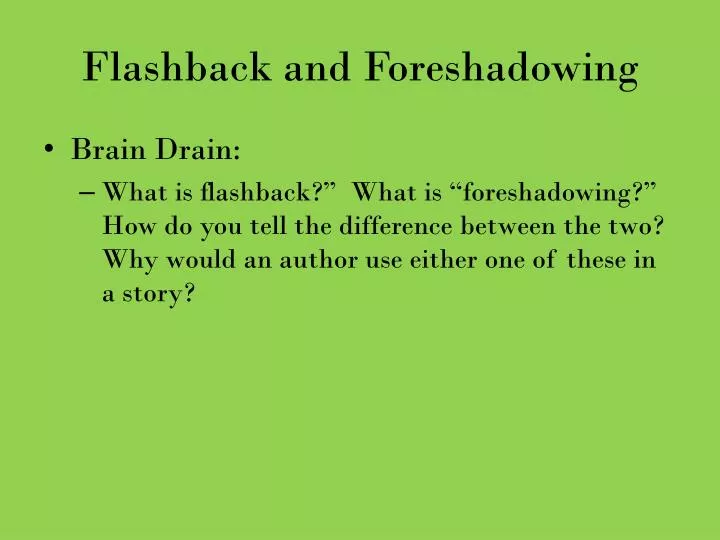 Flashback and Foreshadowing

• Brain Drain:

– What is flashback?” What is “foreshadowing?” How do you tell the difference between the two? Why would an author use either one of these in a story?